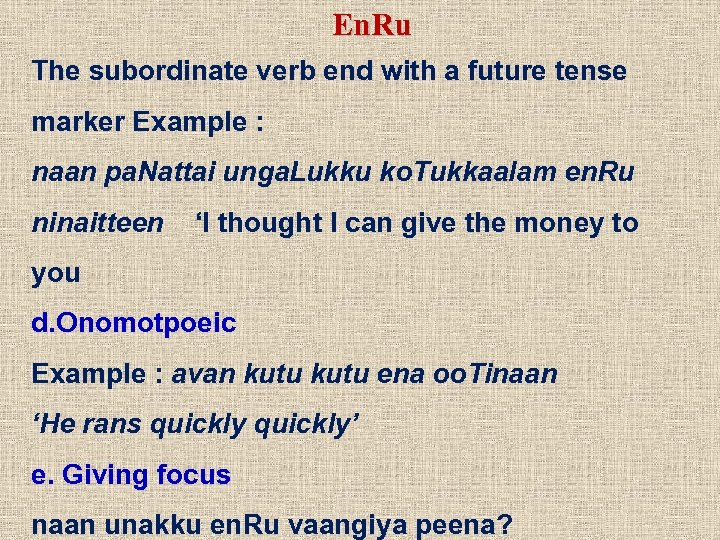 EnRu

The subordinate verb end with a future tense marker Example :

naan paNattai ungaLukku koTukkaalam enRu ninaitteen ‘I thought I can give the money to you

d.Onomotpoeic

Example : avan kutu kutu ena ooTinaan

‘He rans quickly quickly’

e. Giving focus

naan unakku enRu vaangiya peena?